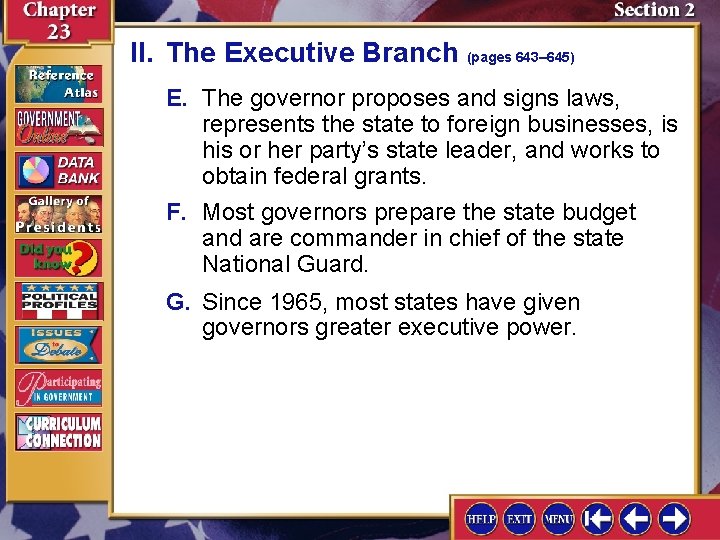 Chapter 23

Section 2

II. The Executive Branch (pages 643–645)

E. The governor proposes and signs laws, represents the state to foreign businesses, is his or her party's state leader, and works to obtain federal grants.

F. Most governors prepare the state budget and are commander in chief of the state National Guard.

G. Since 1965, most states have given governors greater executive power.

Reference Atlas

GOVERNMENT Online

DATA BANK

Gallery of Presidents

Did you know?

POLITICAL PROFILES

ISSUES to Debate

Participating IN GOVERNMENT

CURRICULUM CONNECTION

HELP

EXIT

MENU